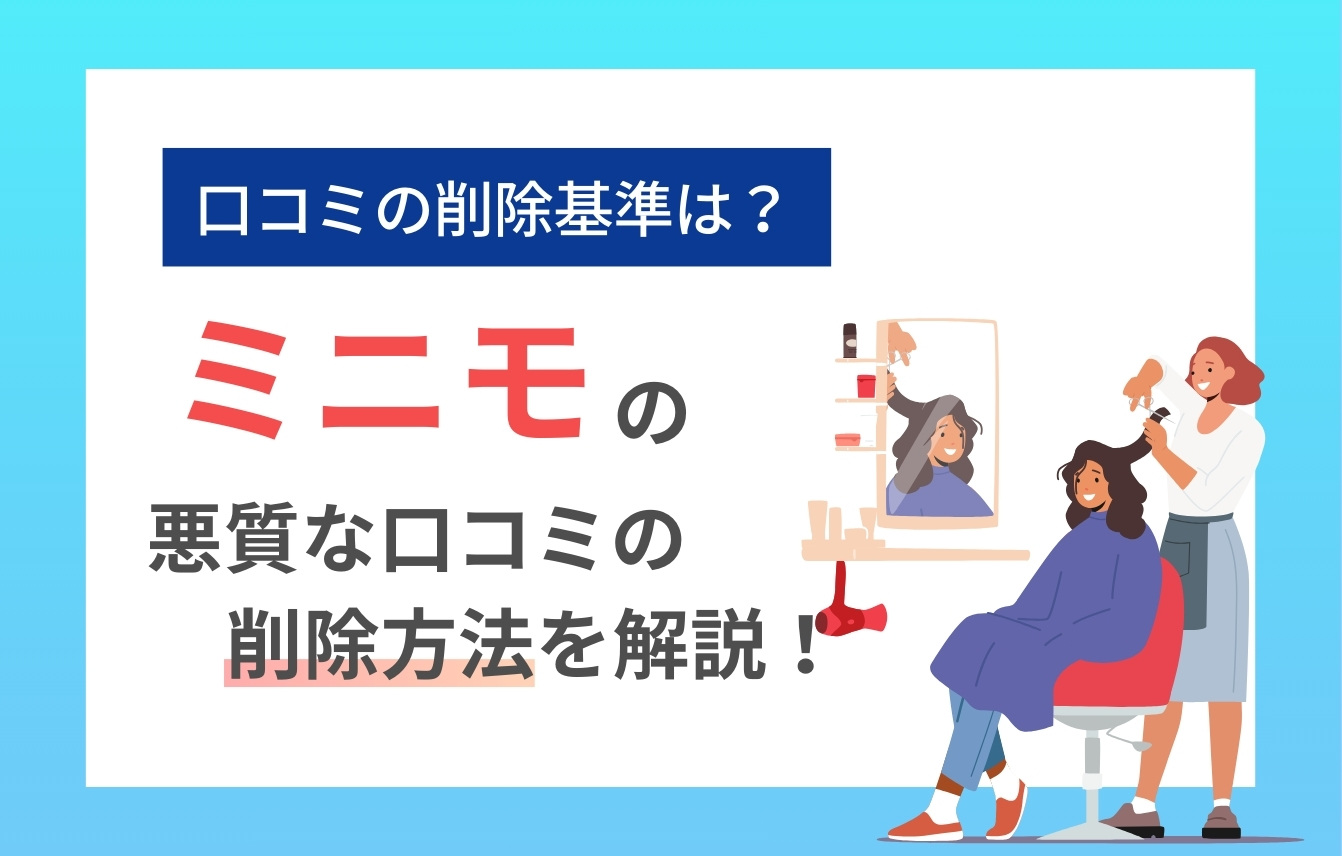 口コミの削除基準は？

ミニモの

悪質な口コミの
削除方法を解説！